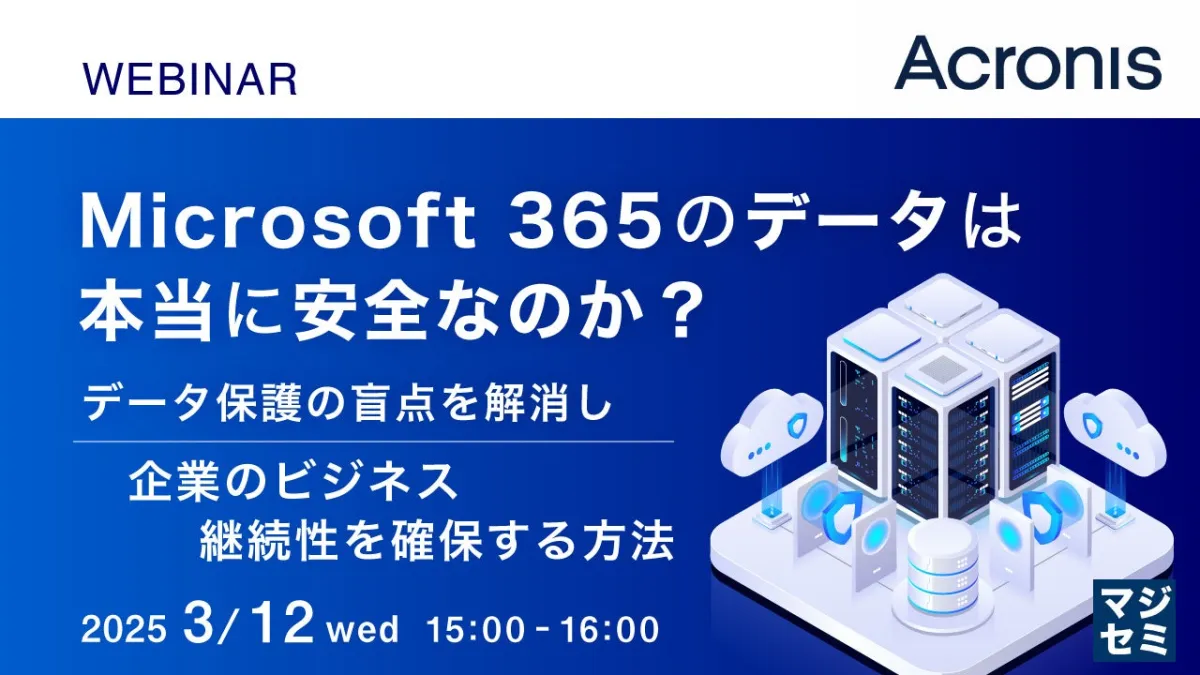 WEBINAR

Acronis

Microsoft 365のデータは本当に安全なのか？

データ保護の盲点を解消し

企業のビジネス継続性を確保する方法

2025 3/12 wed 15:00 - 16:00

マジセミ